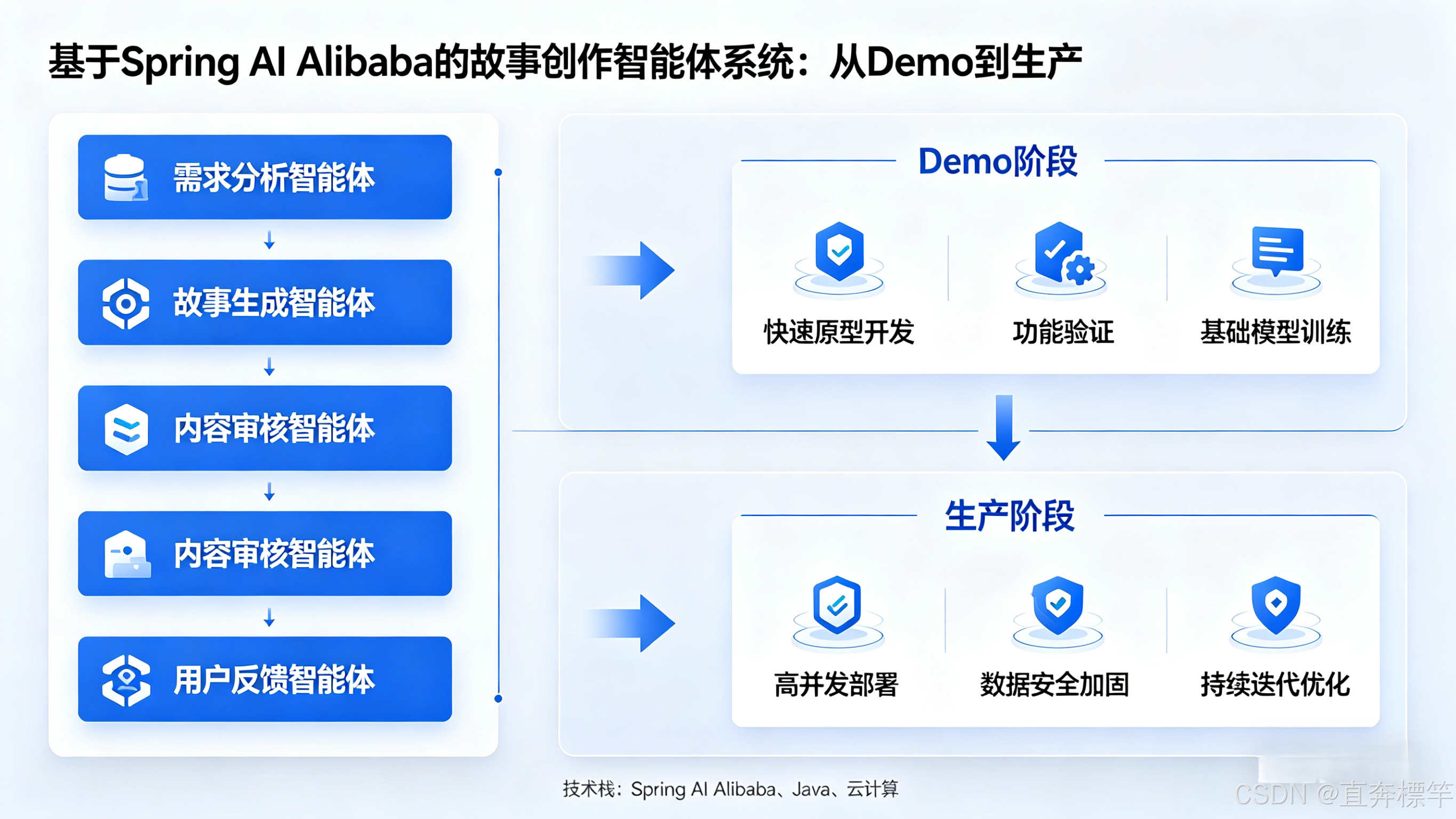 基于Spring AI Alibaba的故事创作智能体系统：从Demo到生产

需求分析智能体

故事生成智能体

内容审核智能体

内容审核智能体

用户反馈智能体

Demo阶段

快速原型开发

功能验证

基础模型训练

生产阶段

高并发部署

数据安全加固

持续迭代优化

技术栈：Spring AI Alibaba、Java、云计算

CSDN @直奔標竿